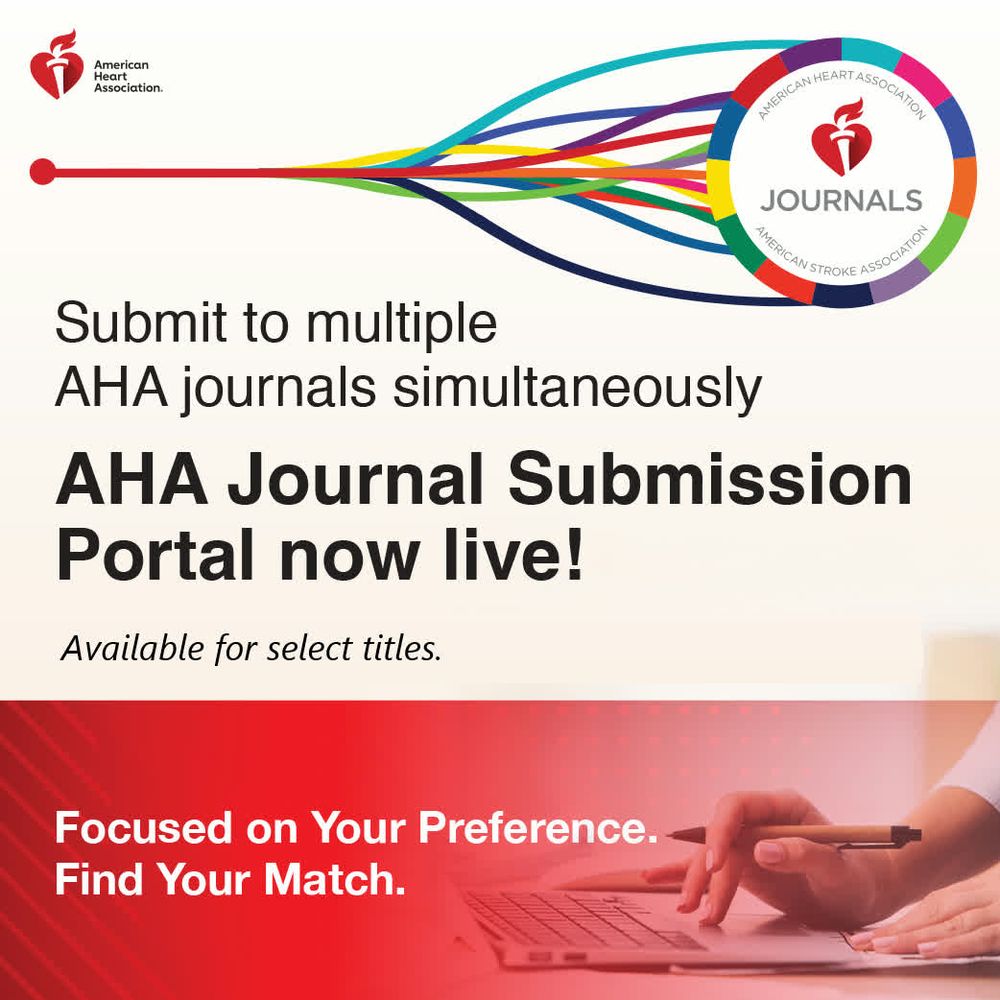 American Heart Association.

AMERICAN HEART ASSOCIATION
JOURNALS
AMERICAN STROKE ASSOCIATION

Submit to multiple AHA journals simultaneously

AHA Journal Submission Portal now live!

Available for select titles.

Focused on Your Preference.
Find Your Match.